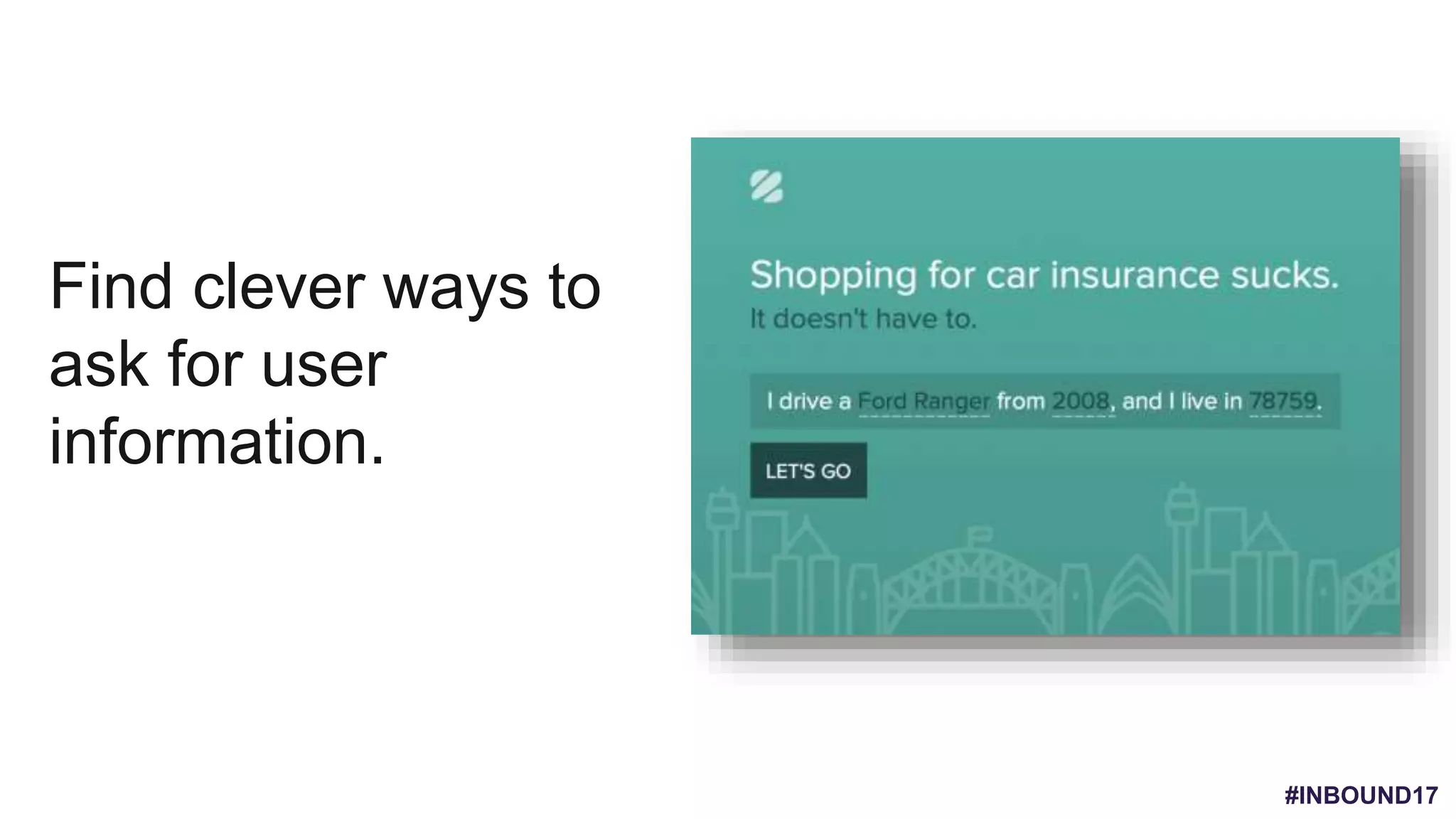 Find clever ways to ask for user information.

Shopping for car insurance sucks.
It doesn't have to.

I drive a Ford Ranger from 2008, and I live in 78759.

LET'S GO

#INBOUND17